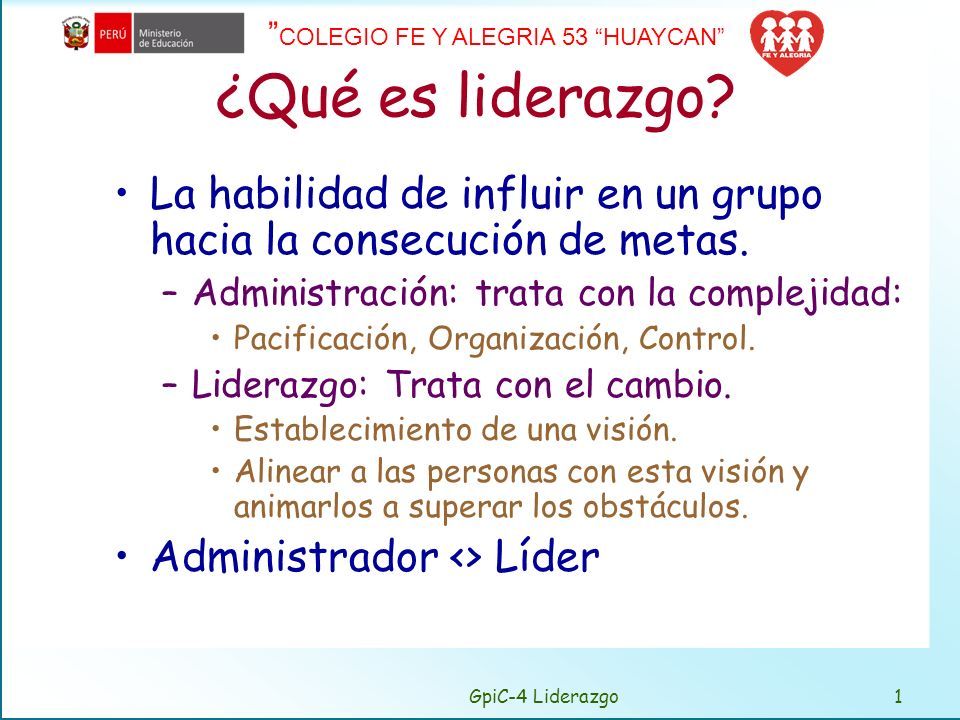 PERÚ Ministerio de Educación

"COLEGIO FE Y ALEGRIA 53 "HUAYCAN"

FE Y ALEGRIA

¿Qué es liderazgo?

• La habilidad de influir en un grupo hacia la consecución de metas.
 – Administración: trata con la complejidad:
  • Pacificación, Organización, Control.
 – Liderazgo: Trata con el cambio.
  • Establecimiento de una visión.
  • Alinear a las personas con esta visión y animarlos a superar los obstáculos.
• Administrador <> Líder

GpiC-4 Liderazgo

1